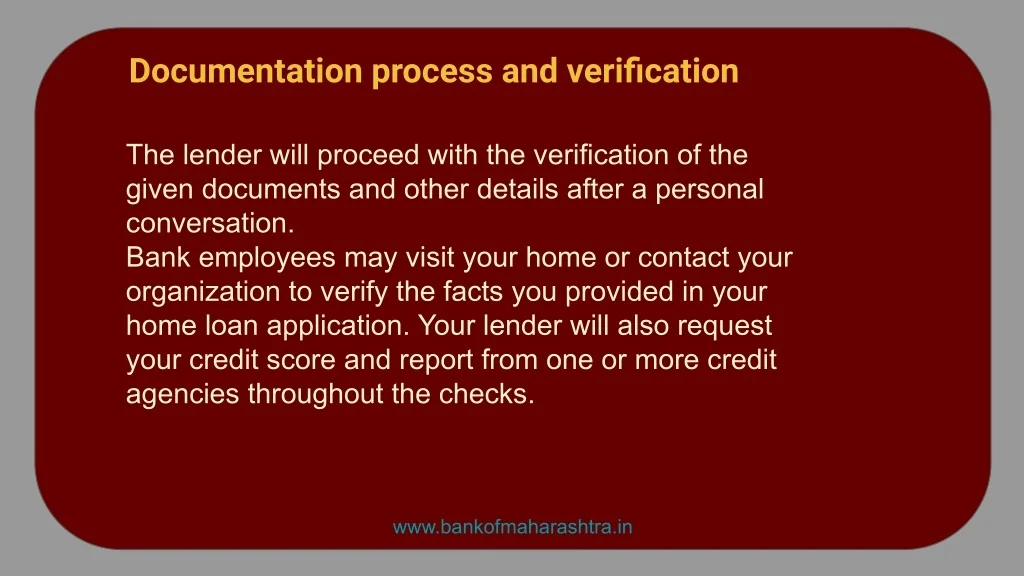 Documentation process and verification

The lender will proceed with the verification of the given documents and other details after a personal conversation.
Bank employees may visit your home or contact your organization to verify the facts you provided in your home loan application. Your lender will also request your credit score and report from one or more credit agencies throughout the checks.

www.bankofmaharashtra.in